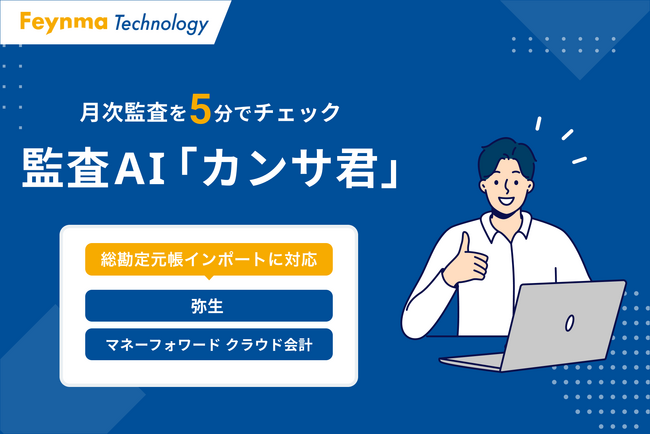 Feynma Technology

月次監査を5分でチェック

監査AI「カンサ君」

総勘定元帳インポートに対応

弥生

マネーフォワード クラウド会計